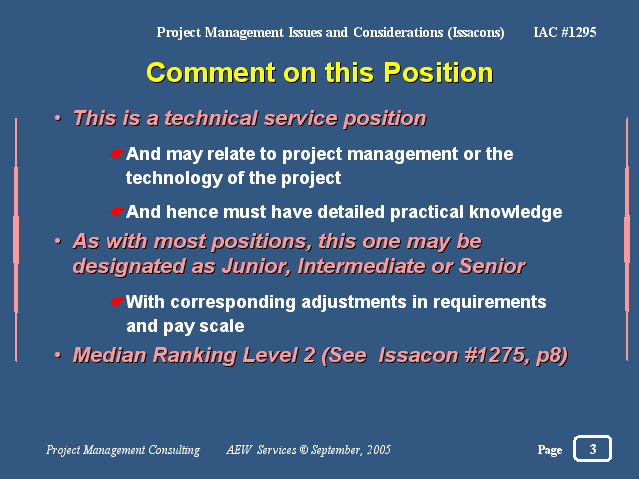 Project Management Issues and Considerations (Issacons) IAC #1295

Comment on this Position

• This is a technical service position

☛And may relate to project management or the technology of the project

☛And hence must have detailed practical knowledge

• As with most positions, this one may be designated as Junior, Intermediate or Senior

☛With corresponding adjustments in requirements and pay scale

• Median Ranking Level 2 (See Issacon #1275, p8)

Project Management Consulting AEW Services © September, 2005 Page 3